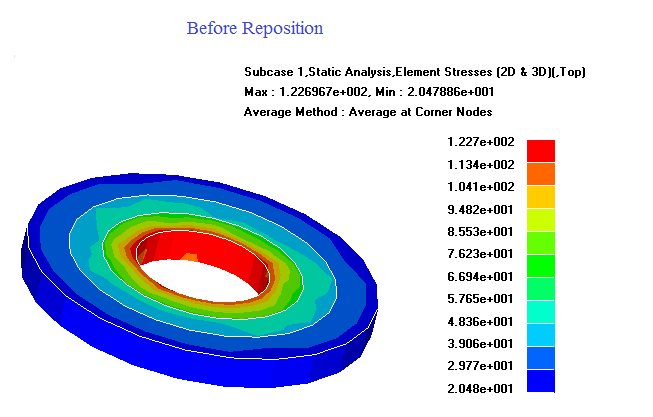 Before Reposition

Subcase 1,Static Analysis,Element Stresses (2D & 3D)(,Top)
Max : 1.226967e+002, Min : 2.047886e+001
Average Method : Average at Corner Nodes

1.227e+002
1.134e+002
1.041e+002
9.482e+001
8.553e+001
7.623e+001
6.694e+001
5.765e+001
4.836e+001
3.906e+001
2.977e+001
2.048e+001